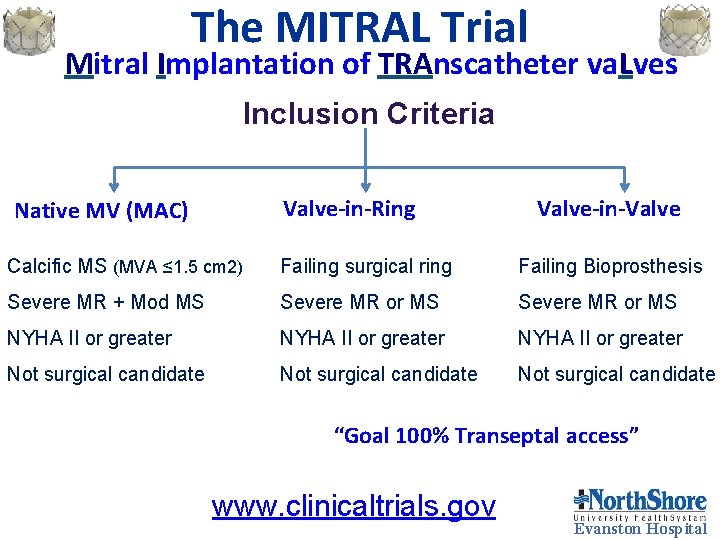 The MITRAL Trial

Mitral Implantation of TRAnscatheter vaLves

Inclusion Criteria

Native MV (MAC)

Calcific MS (MVA ≤1.5 cm2)
Severe MR + Mod MS
NYHA II or greater
Not surgical candidate

Valve-in-Ring

Failing surgical ring
Severe MR or MS
NYHA II or greater
Not surgical candidate

Valve-in-Valve

Failing Bioprosthesis
Severe MR or MS
NYHA II or greater
Not surgical candidate

"Goal 100% Transeptal access"

www.clinicaltrials.gov

NorthShore
University HealthSystem
Evanston Hospital